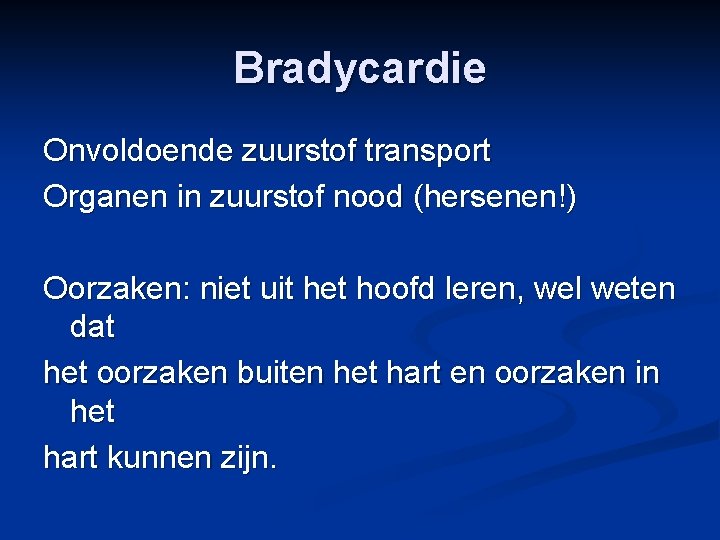 Bradycardie

Onvoldoende zuurstof transport

Organen in zuurstof nood (hersenen!)

Oorzaken: niet uit het hoofd leren, wel weten dat

het oorzaken buiten het hart en oorzaken in het

hart kunnen zijn.